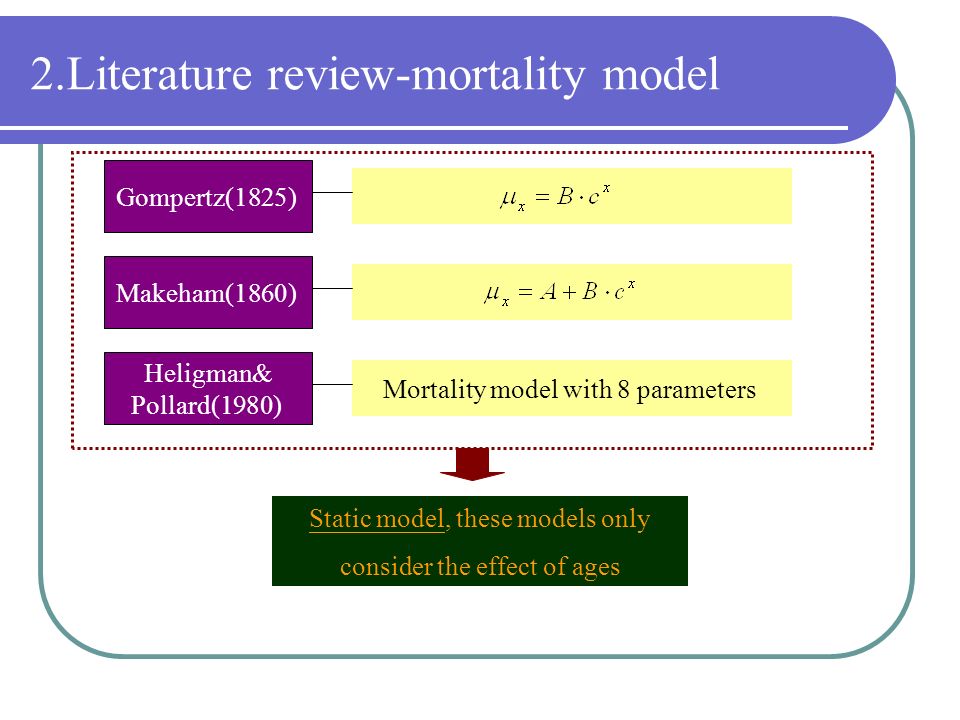 2.Literature review-mortality model

Gompertz(1825)

$\mu_x = B \cdot c^x$

Makeham(1860)

$\mu_x = A + B \cdot c^x$

Heligman& Pollard(1980)

Mortality model with 8 parameters

Static model, these models only consider the effect of ages